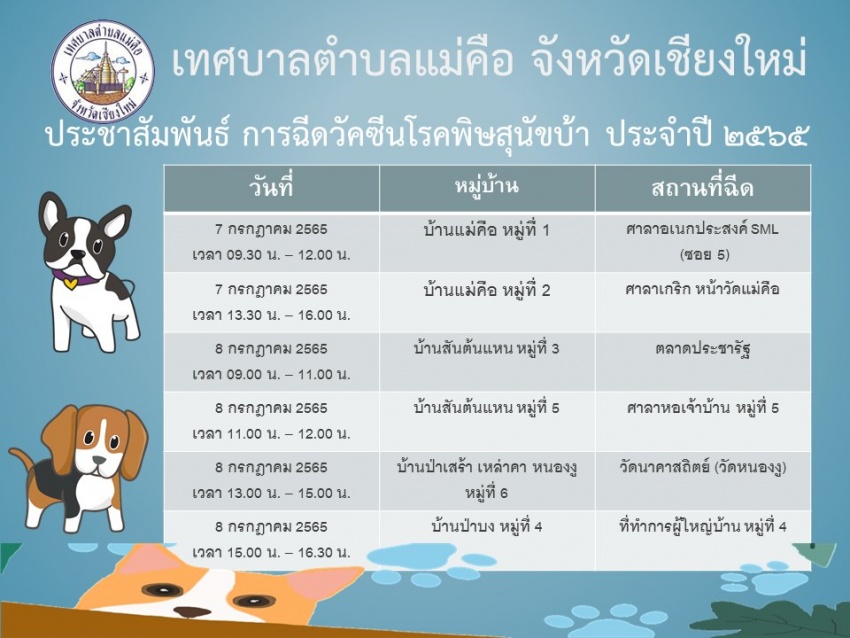 เทศบาลตำบลแม่คือ จังหวัดเชียงใหม่

เทศบาลตำบลแม่คือ จังหวัดเชียงใหม่

ประชาสัมพันธ์ การฉีดวัคซีนโรคพิษสุนัขบ้า ประจำปี ๒๕๖๕

| วันที่ | หมู่บ้าน | สถานที่ฉีด |
|---|---|---|
| 7 กรกฎาคม 2565 เวลา 09.30 น. – 12.00 น. | บ้านแม่คือ หมู่ที่ 1 | ศาลาอเนกประสงค์ SML (ซอย 5) |
| 7 กรกฎาคม 2565 เวลา 13.30 น. – 16.00 น. | บ้านแม่คือ หมู่ที่ 2 | ศาลาเกริก หน้าวัดแม่คือ |
| 8 กรกฎาคม 2565 เวลา 09.00 น. – 11.00 น. | บ้านสันต้นแหน หมู่ที่ 3 | ตลาดประชารัฐ |
| 8 กรกฎาคม 2565 เวลา 11.00 น. – 12.00 น. | บ้านสันต้นแหน หมู่ที่ 5 | ศาลาหอเจ้าบ้าน หมู่ที่ 5 |
| 8 กรกฎาคม 2565 เวลา 13.00 น. – 15.00 น. | บ้านป่าเสร้า เหล่าคา หนองงู หมู่ที่ 6 | วัดนาคาสถิตย์ (วัดหนองงู) |
| 8 กรกฎาคม 2565 เวลา 15.00 น. – 16.30 น. | บ้านป่าบง หมู่ที่ 4 | ที่ทำการผู้ใหญ่บ้าน หมู่ที่ 4 |